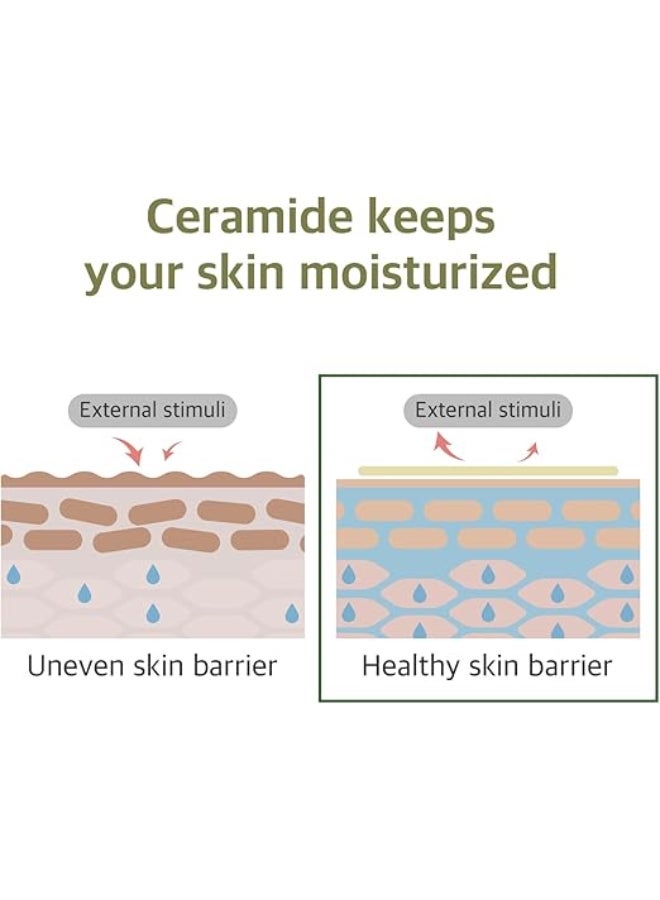 Ceramide keeps your skin moisturized

External stimuli

Uneven skin barrier

External stimuli

Healthy skin barrier